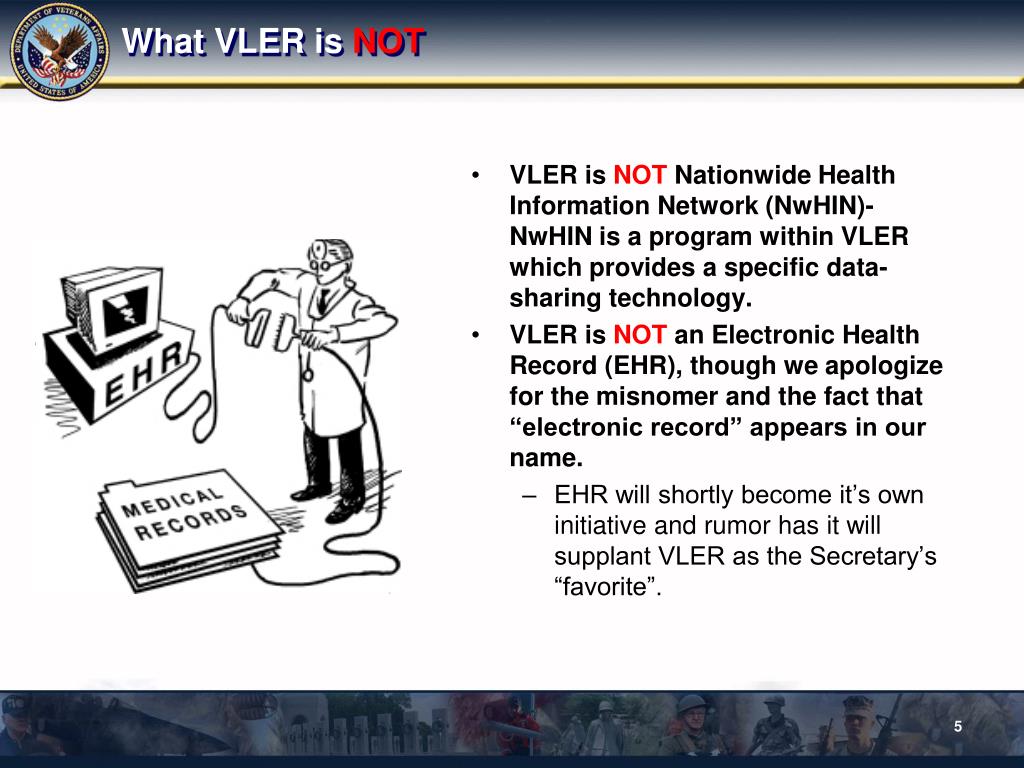 DEPARTMENT OF VETERANS AFFAIRS UNITED STATES OF AMERICA

What VLER is NOT

EHR

MEDICAL RECORDS

• VLER is NOT Nationwide Health Information Network (NwHIN)- NwHIN is a program within VLER which provides a specific data-sharing technology.

• VLER is NOT an Electronic Health Record (EHR), though we apologize for the misnomer and the fact that “electronic record” appears in our name.

– EHR will shortly become it’s own initiative and rumor has it will supplant VLER as the Secretary’s “favorite”.

5